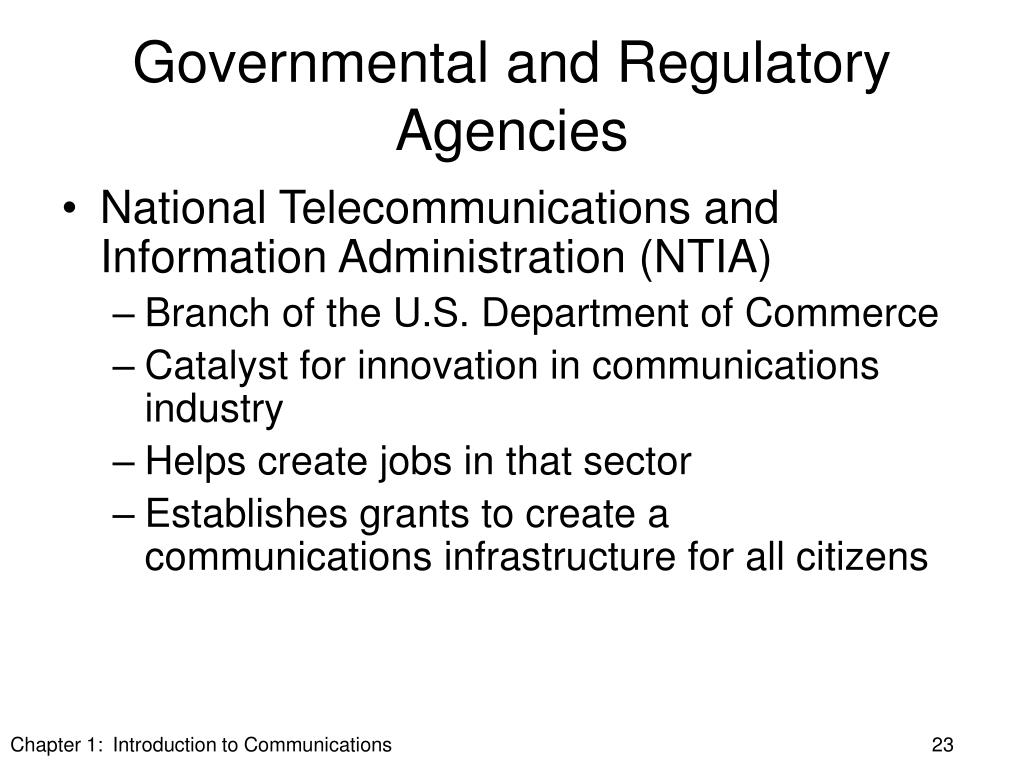 Governmental and Regulatory Agencies

• National Telecommunications and Information Administration (NTIA)
  – Branch of the U.S. Department of Commerce
  – Catalyst for innovation in communications industry
  – Helps create jobs in that sector
  – Establishes grants to create a communications infrastructure for all citizens

Chapter 1: Introduction to Communications

23